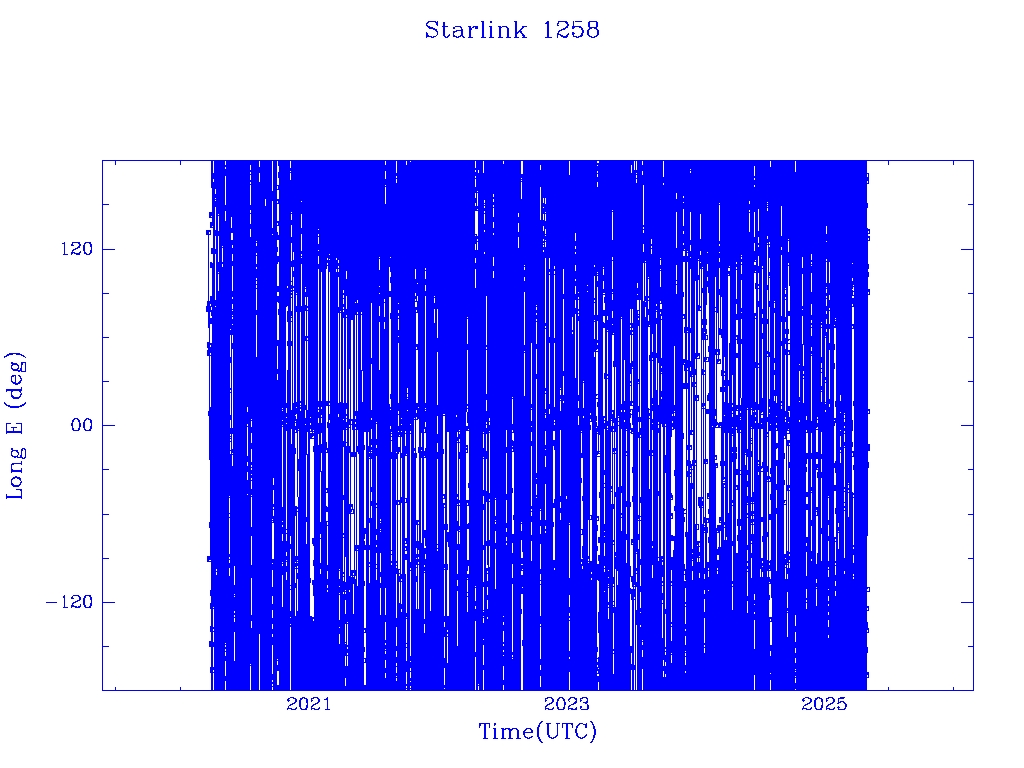 Starlink 1258

Long E (deg)

120
00
−120

2021
2023
2025

Time(UTC)